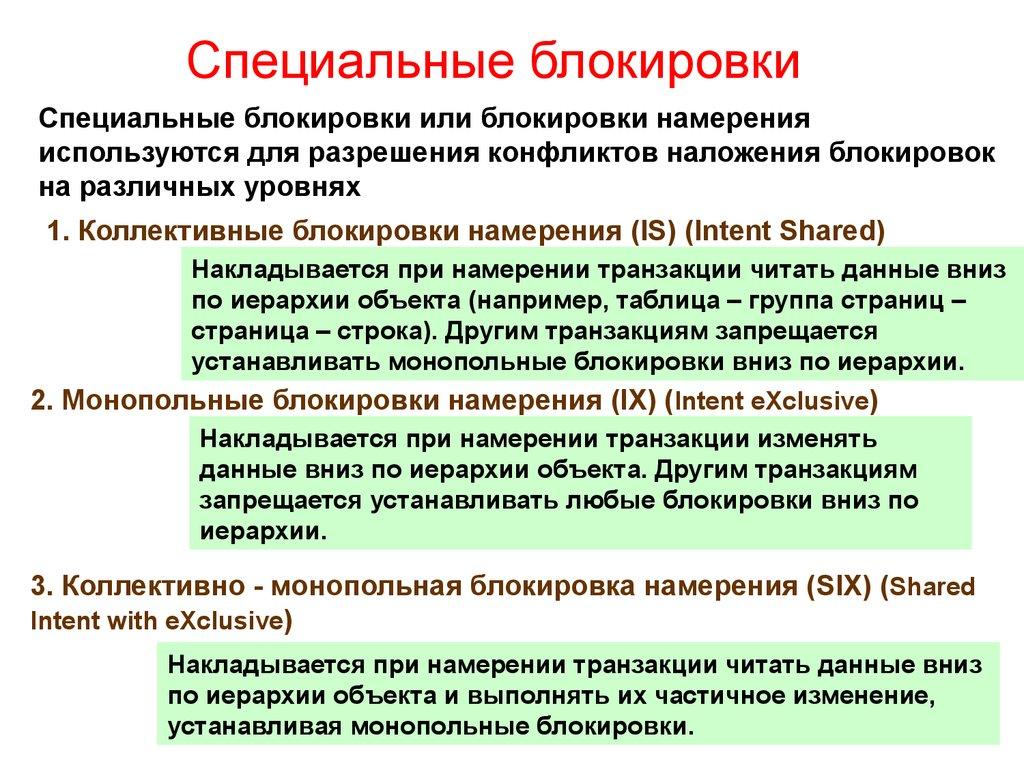 Специальные блокировки

Специальные блокировки или блокировки намерения используются для разрешения конфликтов наложения блокировок на различных уровнях

1. Коллективные блокировки намерения (IS) (Intent Shared)

Накладывается при намерении транзакции читать данные вниз по иерархии объекта (например, таблица – группа страниц – страница – строка). Другим транзакциям запрещается устанавливать монопольные блокировки вниз по иерархии.

2. Монопольные блокировки намерения (IX) (Intent eXclusive)

Накладывается при намерении транзакции изменять данные вниз по иерархии объекта. Другим транзакциям запрещается устанавливать любые блокировки вниз по иерархии.

3. Коллективно - монопольная блокировка намерения (SIX) (Shared Intent with eXclusive)

Накладывается при намерении транзакции читать данные вниз по иерархии объекта и выполнять их частичное изменение, устанавливая монопольные блокировки.